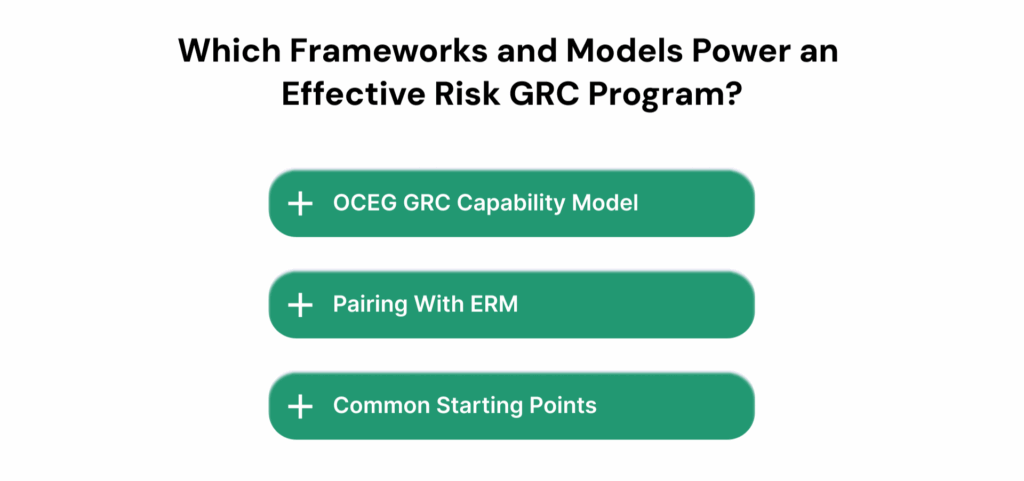 Which Frameworks and Models Power an Effective Risk GRC Program?

+ OCEG GRC Capability Model

+ Pairing With ERM

+ Common Starting Points